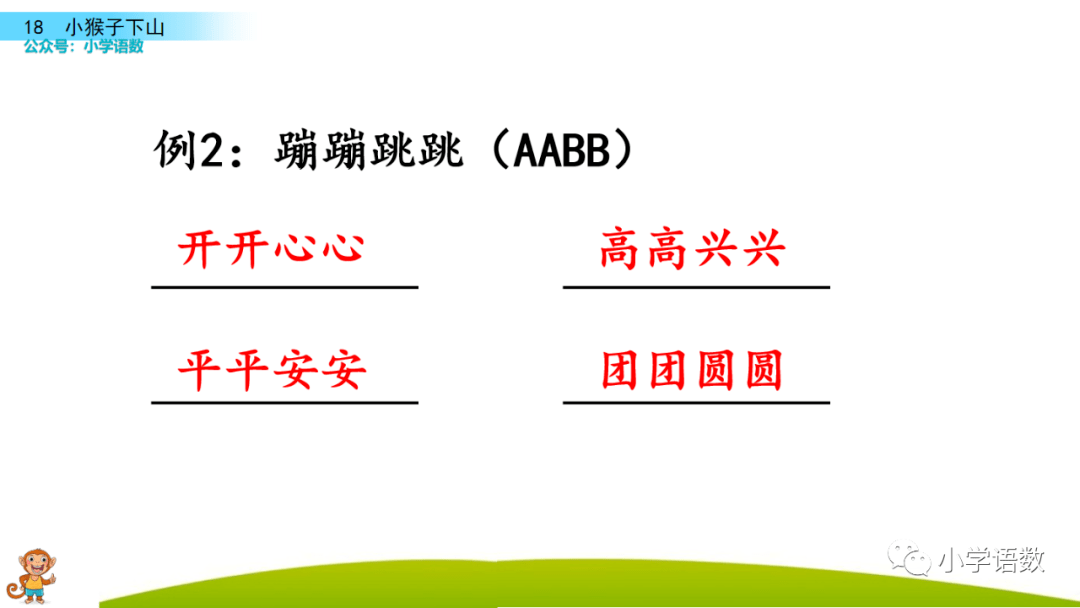 18 小猴子下山
公众号：小学语数

例2：蹦蹦跳跳（AABB）

开开心心

高高兴兴

平平安安

团团圆圆

小学语数